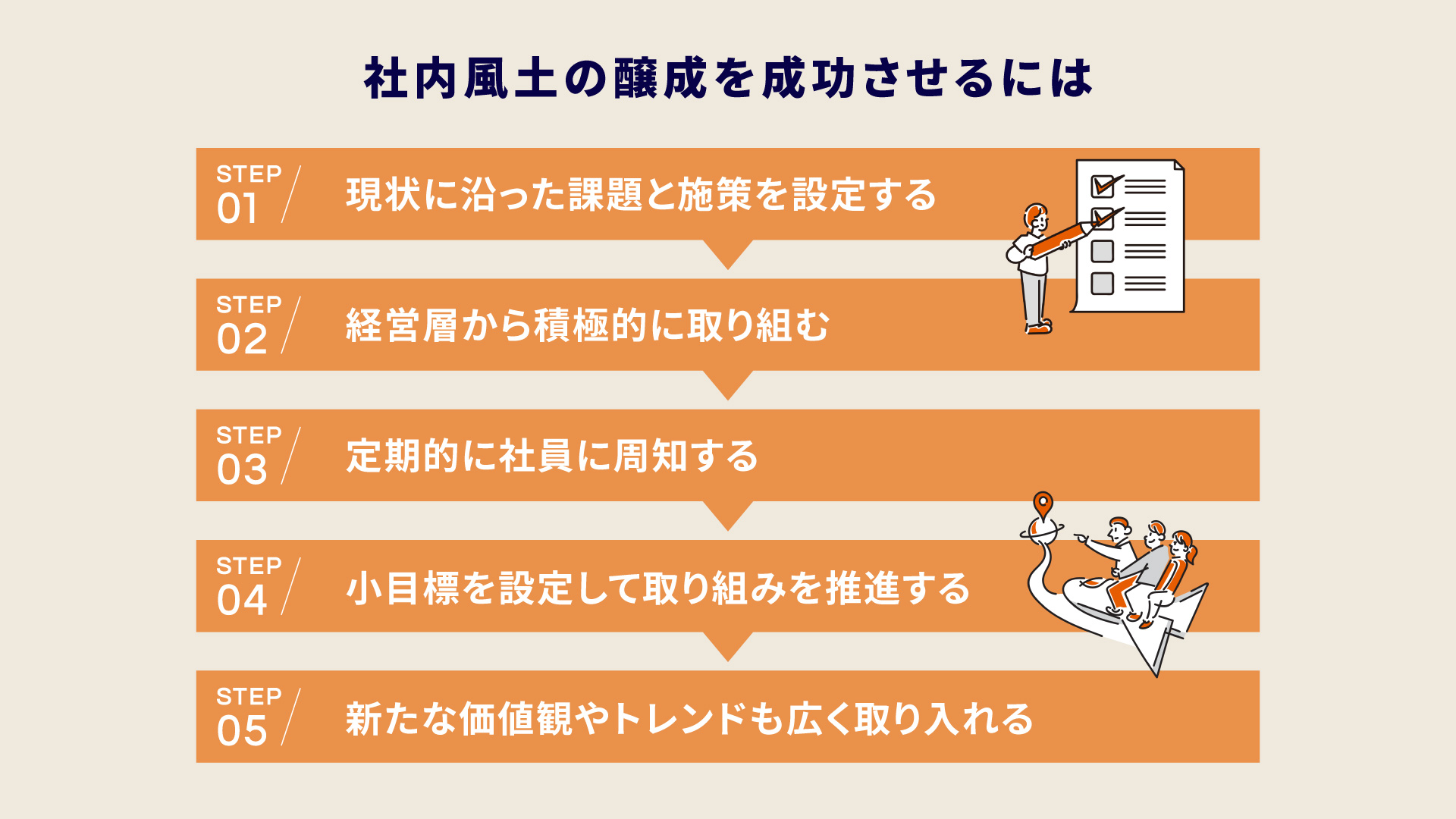 社内風土の醸成を成功させるには

STEP 01 現状に沿った課題と施策を設定する

STEP 02 経営層から積極的に取り組む

STEP 03 定期的に社員に周知する

STEP 04 小目標を設定して取り組みを推進する

STEP 05 新たな価値観やトレンドも広く取り入れる